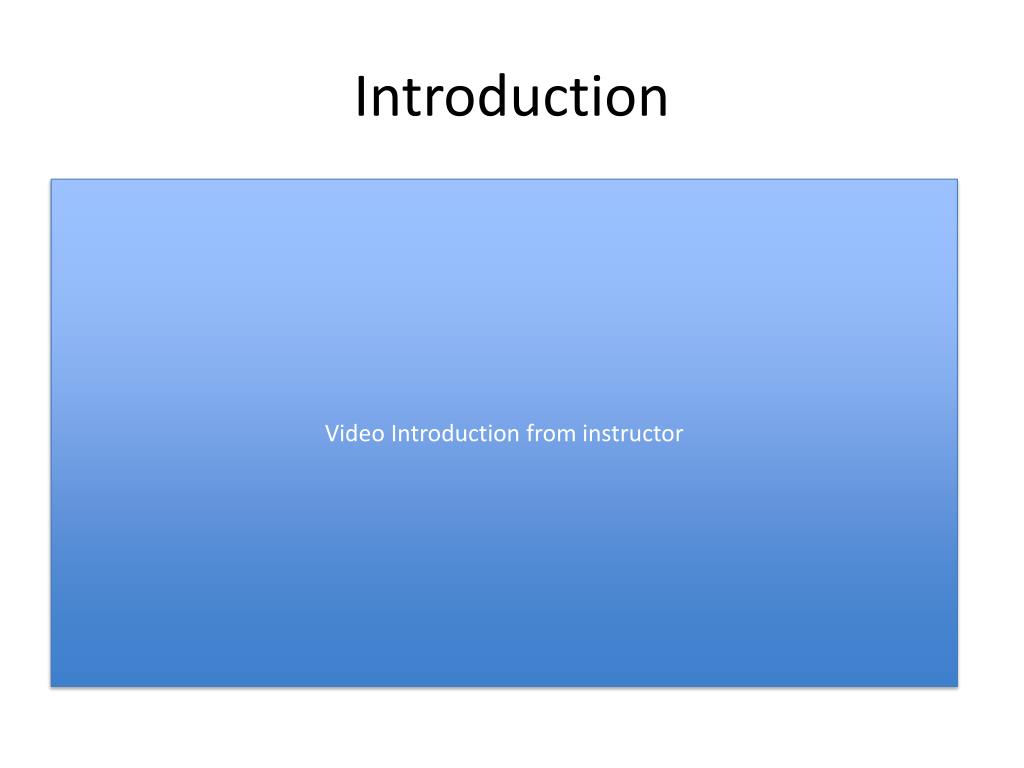 Introduction

Video Introduction from instructor